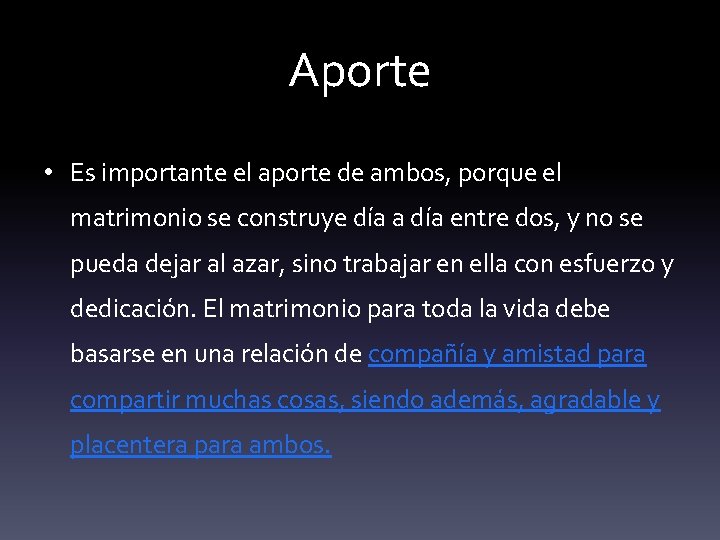 Aporte

• Es importante el aporte de ambos, porque el matrimonio se construye día a día entre dos, y no se pueda dejar al azar, sino trabajar en ella con esfuerzo y dedicación. El matrimonio para toda la vida debe basarse en una relación de compañía y amistad para compartir muchas cosas, siendo además, agradable y placentera para ambos.